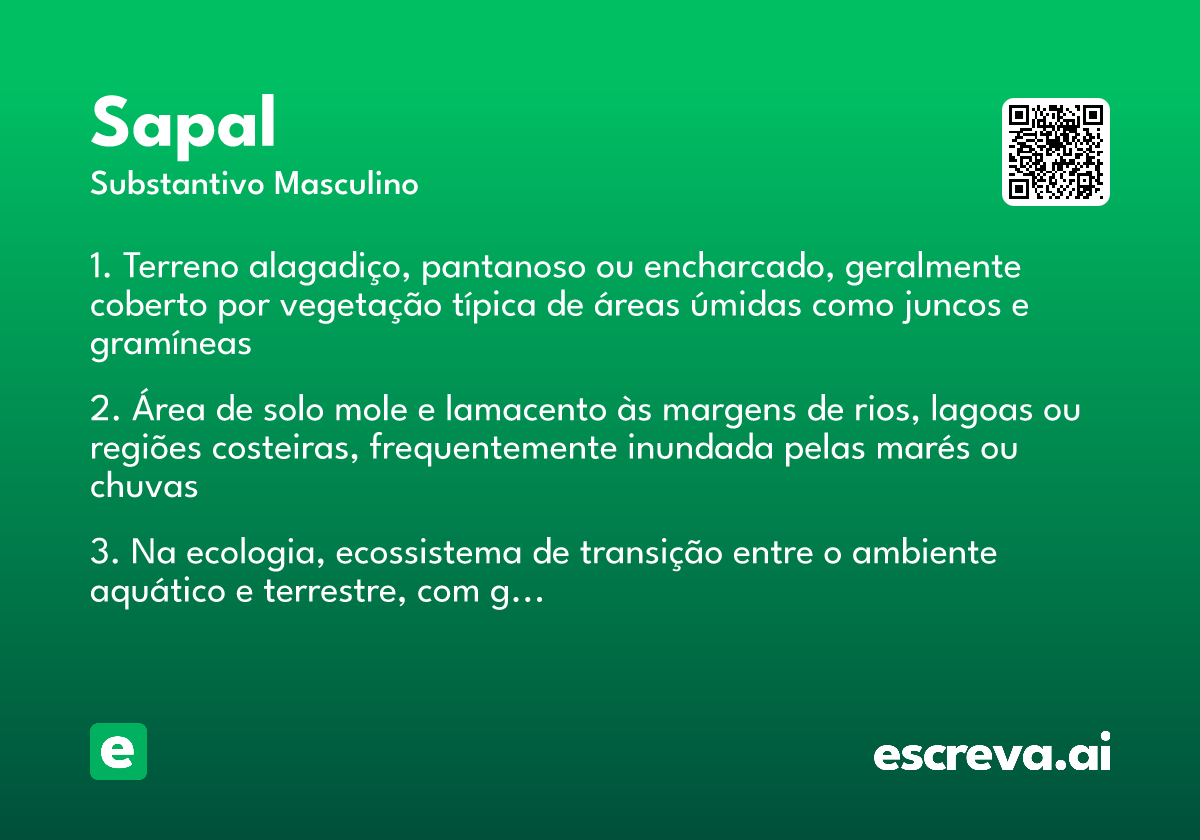 Sapal
Substantivo Masculino

1. Terreno alagadiço, pantanoso ou encharcado, geralmente coberto por vegetação típica de áreas úmidas como juncos e gramíneas

2. Área de solo mole e lamacento às margens de rios, lagoas ou regiões costeiras, frequentemente inundada pelas marés ou chuvas

3. Na ecologia, ecossistema de transição entre o ambiente aquático e terrestre, com g…

e

escreva.ai